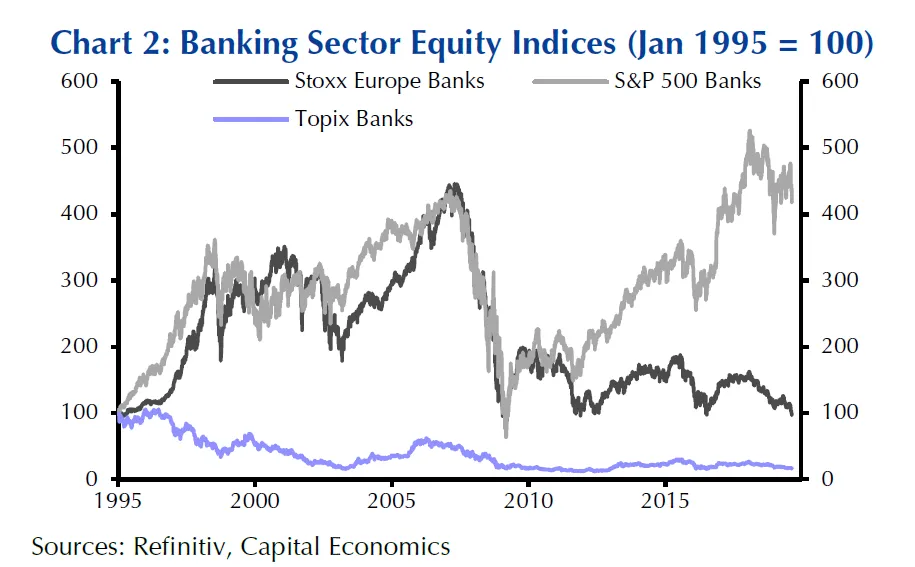 Chart 2: Banking Sector Equity Indices (Jan 1995 = 100)

Stoxx Europe Banks
S&P 500 Banks
Topix Banks

600
500
400
300
200
100
0

600
500
400
300
200
100
0

1995
2000
2005
2010
2015

Sources: Refinitiv, Capital Economics